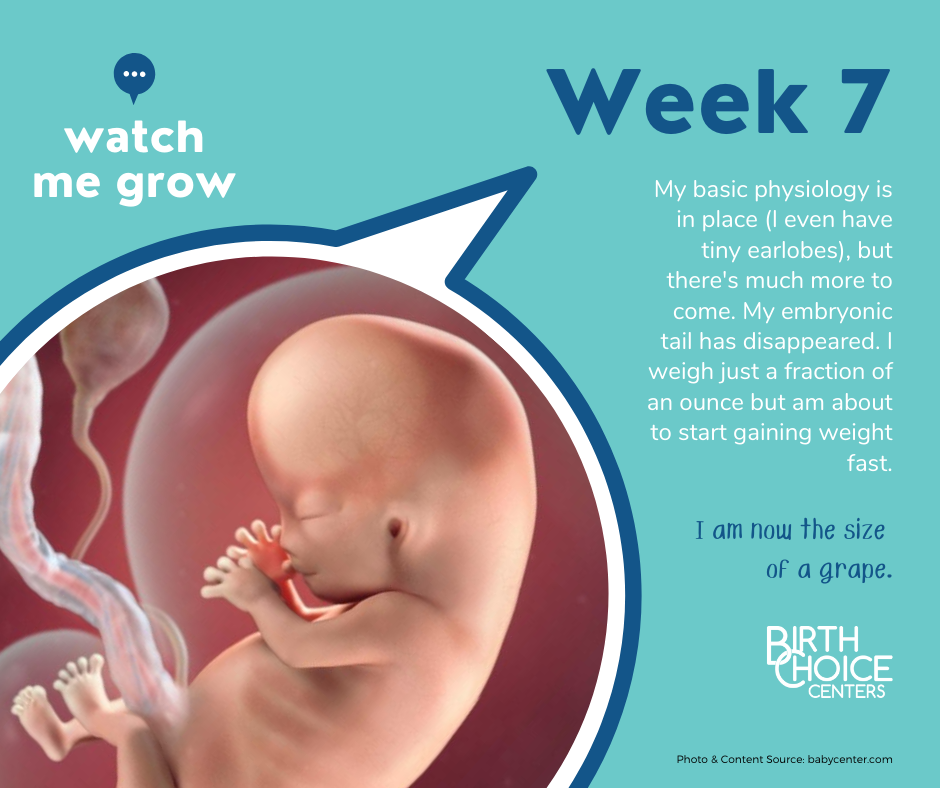 watch me grow

Week 7

My basic physiology is in place (I even have tiny earlobes), but there's much more to come. My embryonic tail has disappeared. I weigh just a fraction of an ounce but am about to start gaining weight fast.

I am now the size of a grape.

BIRTH CHOICE CENTERS

Photo & Content Source: babycenter.com